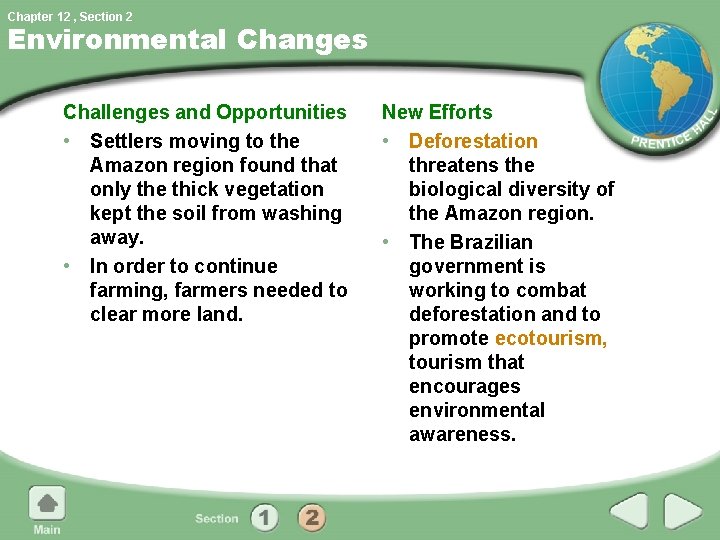 Chapter 12 , Section 2

Environmental Changes

PRENTICE HALL

Challenges and Opportunities

• Settlers moving to the Amazon region found that only the thick vegetation kept the soil from washing away.
• In order to continue farming, farmers needed to clear more land.

New Efforts

• Deforestation threatens the biological diversity of the Amazon region.
• The Brazilian government is working to combat deforestation and to promote ecotourism, tourism that encourages environmental awareness.

Main

Section 1 2